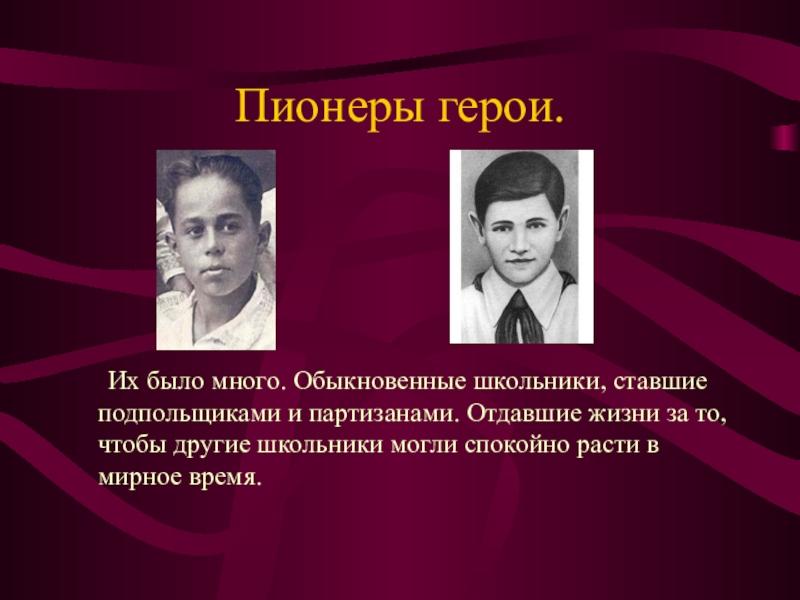 Пионеры герои.

Их было много. Обыкновенные школьники, ставшие подпольщиками и партизанами. Отдавшие жизни за то, чтобы другие школьники могли спокойно расти в мирное время.